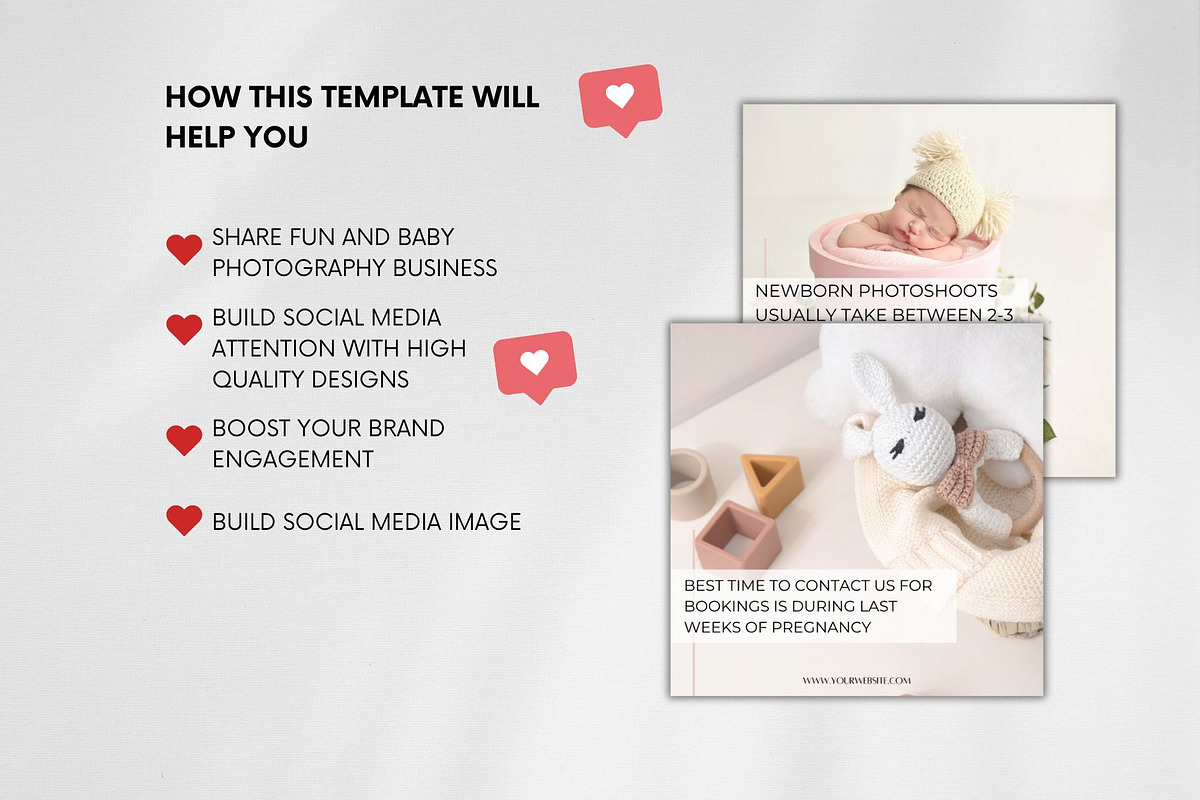 HOW THIS TEMPLATE WILL HELP YOU

SHARE FUN AND BABY PHOTOGRAPHY BUSINESS

BUILD SOCIAL MEDIA ATTENTION WITH HIGH QUALITY DESIGNS

BOOST YOUR BRAND ENGAGEMENT

BUILD SOCIAL MEDIA IMAGE

NEWBORN PHOTOSHOOTS USUALLY TAKE BETWEEN 2-3

BEST TIME TO CONTACT US FOR BOOKINGS IS DURING LAST WEEKS OF PREGNANCY

WWW.YOURWEBSITE.COM